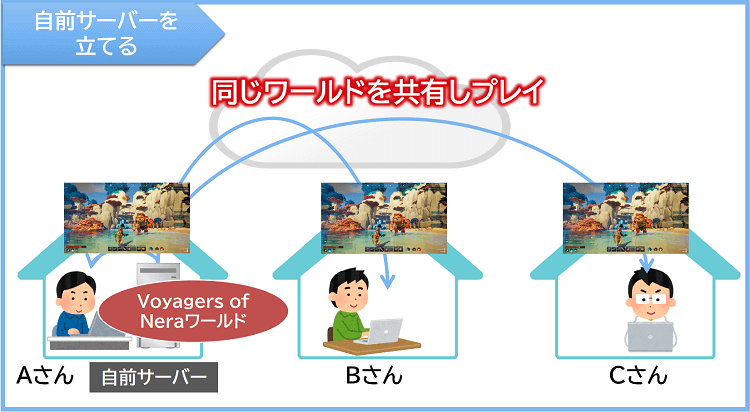 自前サーバーを立てる

同じワールドを共有しプレイ

Voyagers of Neraワールド

Aさん

自前サーバー

Bさん

Cさん